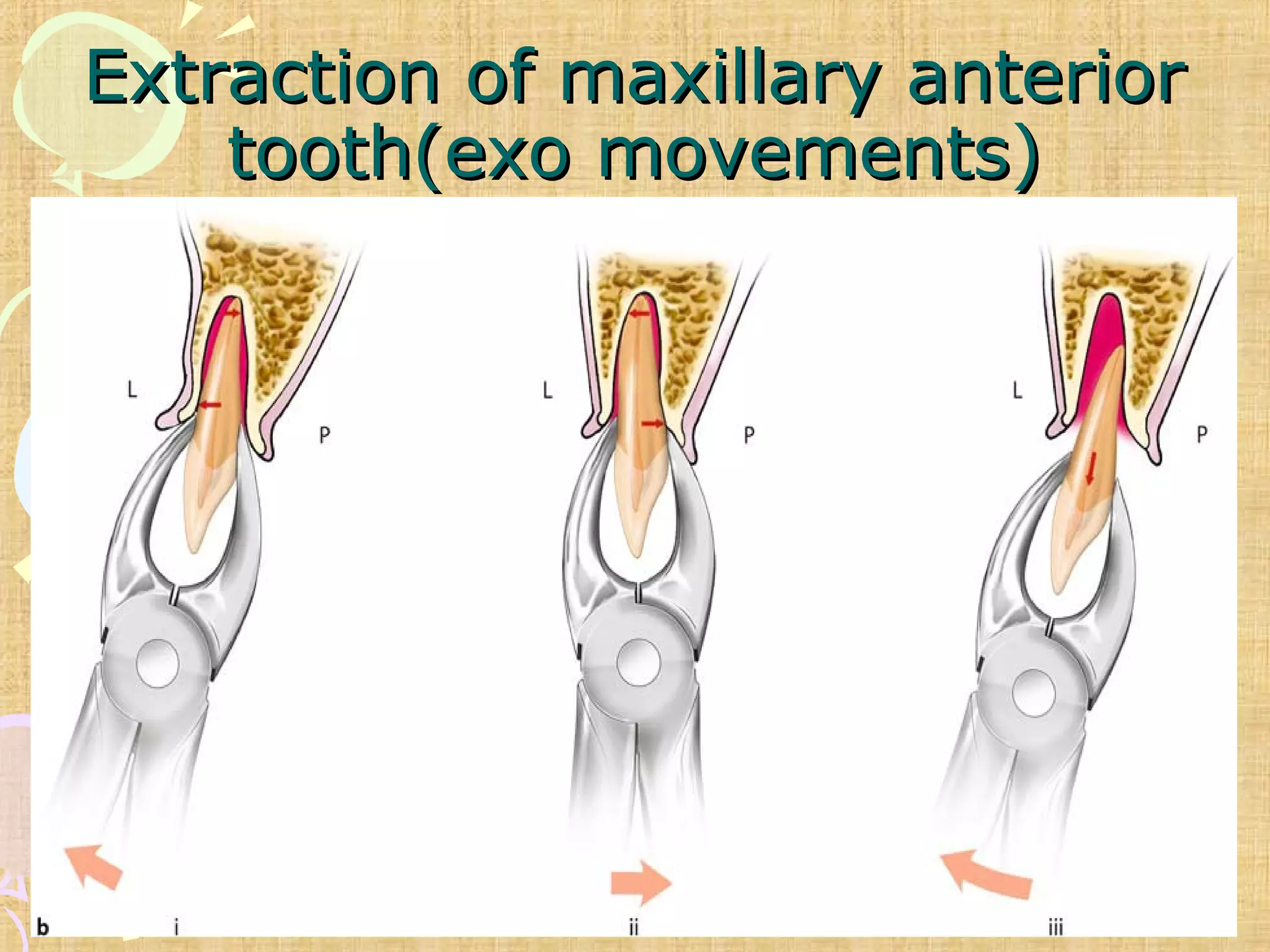 Extraction of maxillary anterior tooth(exo movements)

L
P
L
P
L
P

b
i
ii
iii